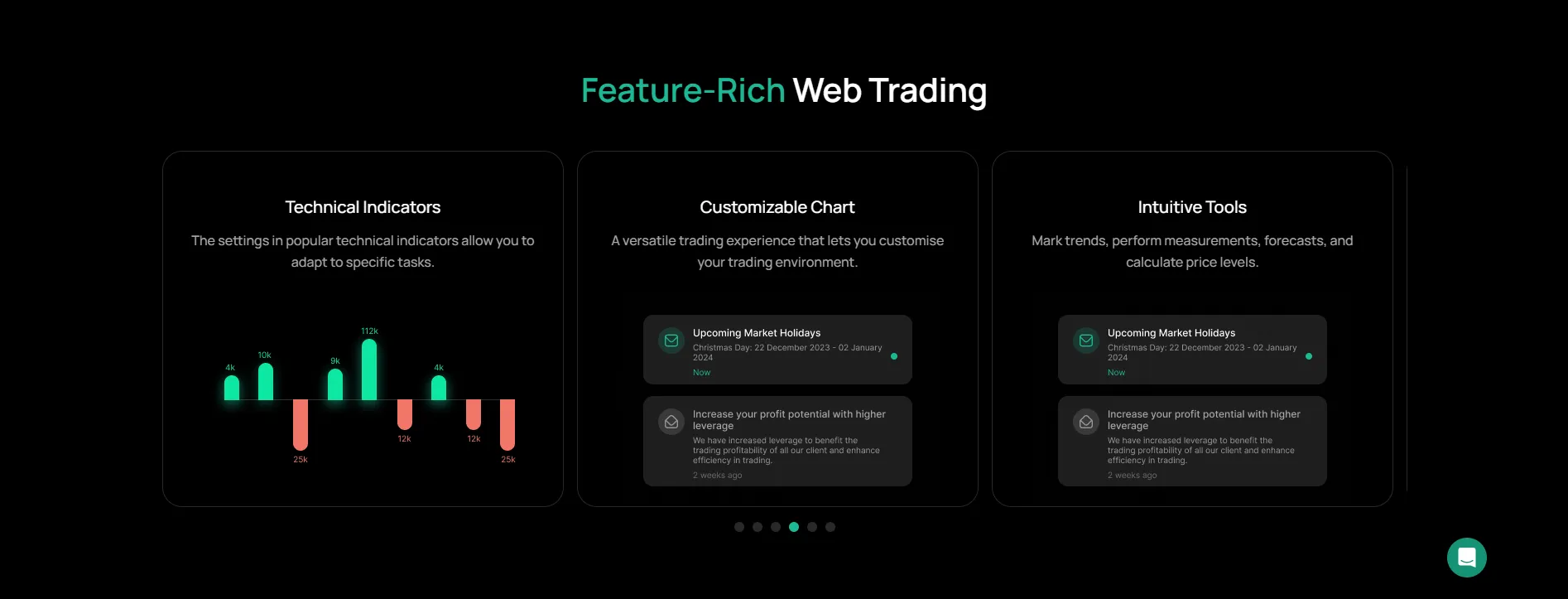 Feature-Rich Web Trading

Technical Indicators

The settings in popular technical indicators allow you to adapt to specific tasks.

4k 10k 9k 112k 4k

25k 12k 12k 25k

Customizable Chart

A versatile trading experience that lets you customise your trading environment.

Upcoming Market Holidays
Christmas Day: 22 December 2023 - 02 January 2024
Now

Increase your profit potential with higher leverage
We have increased leverage to benefit the trading profitability of all our client and enhance efficiency in trading.
2 weeks ago

Intuitive Tools

Mark trends, perform measurements, forecasts, and calculate price levels.

Upcoming Market Holidays
Christmas Day: 22 December 2023 - 02 January 2024
Now

Increase your profit potential with higher leverage
We have increased leverage to benefit the trading profitability of all our client and enhance efficiency in trading.
2 weeks ago